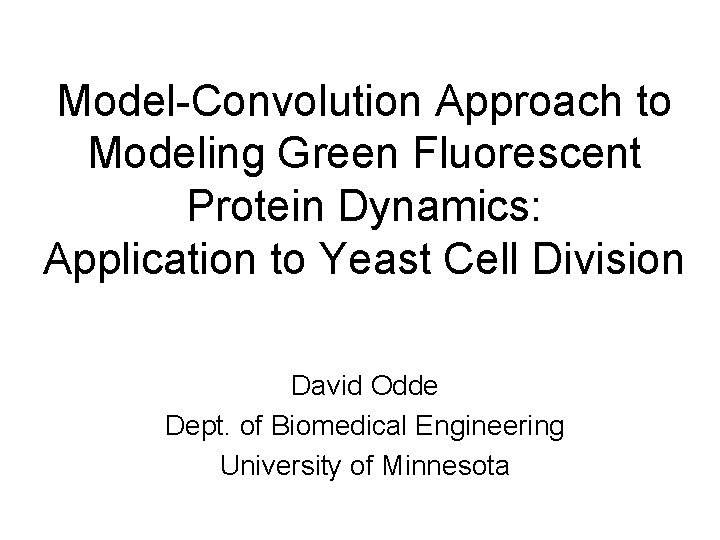 Model-Convolution Approach to Modeling Green Fluorescent Protein Dynamics: Application to Yeast Cell Division

David Odde
Dept. of Biomedical Engineering
University of Minnesota